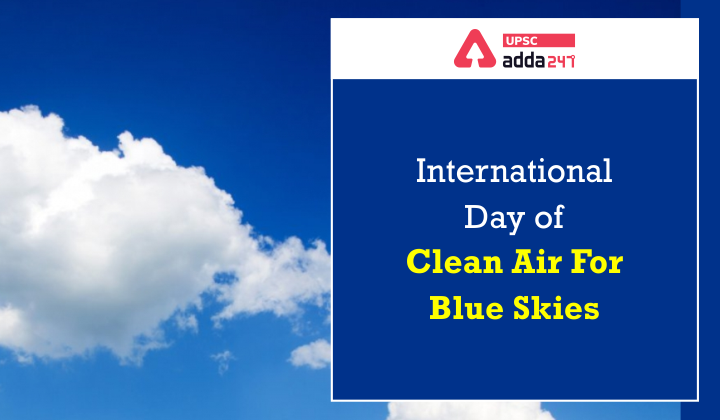 UPSC
adda247

International Day of
Clean Air For Blue Skies